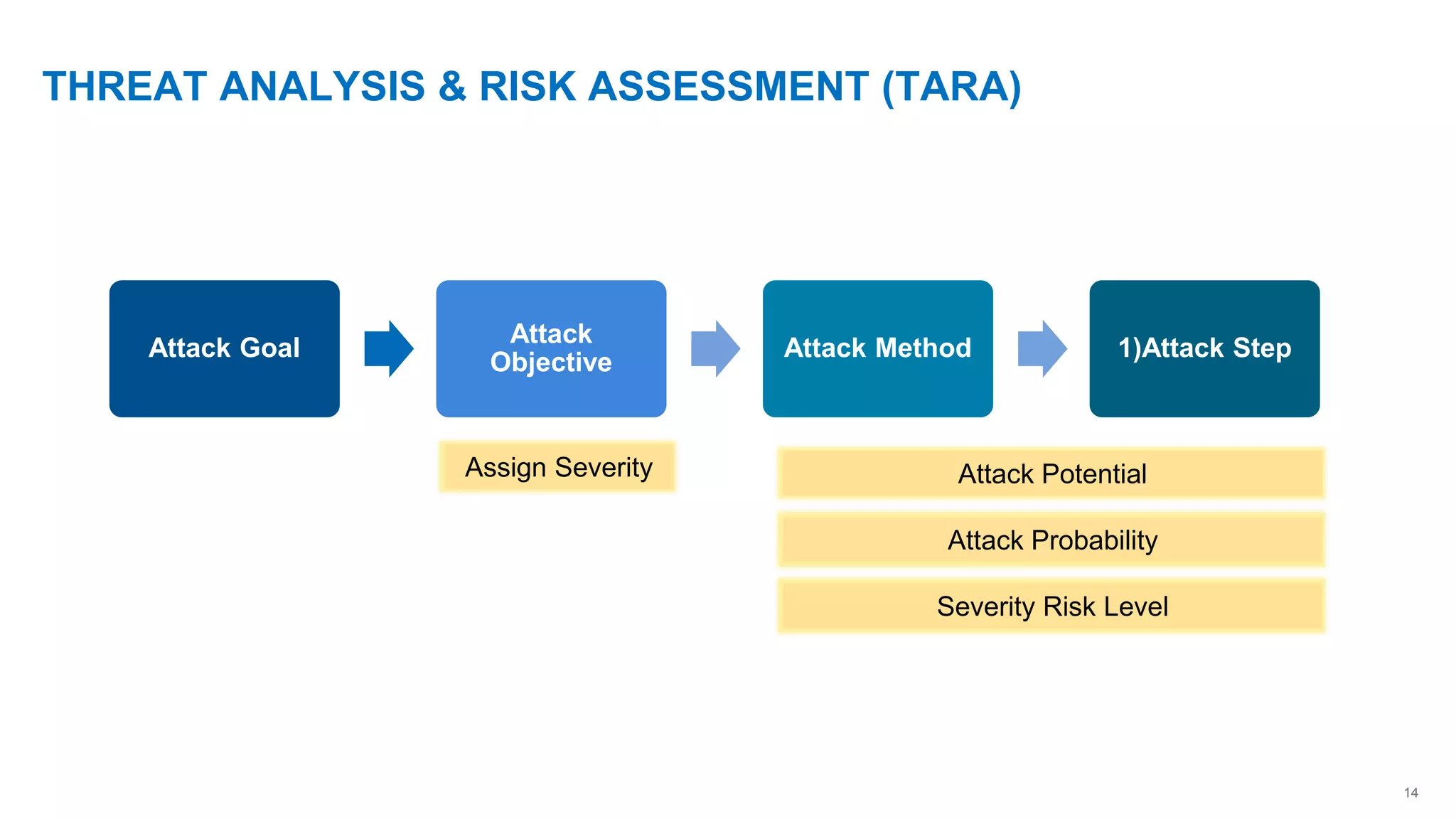 THREAT ANALYSIS & RISK ASSESSMENT (TARA)

Attack Goal

Attack Objective

Attack Method

1)Attack Step

Assign Severity

Attack Potential

Attack Probability

Severity Risk Level

14